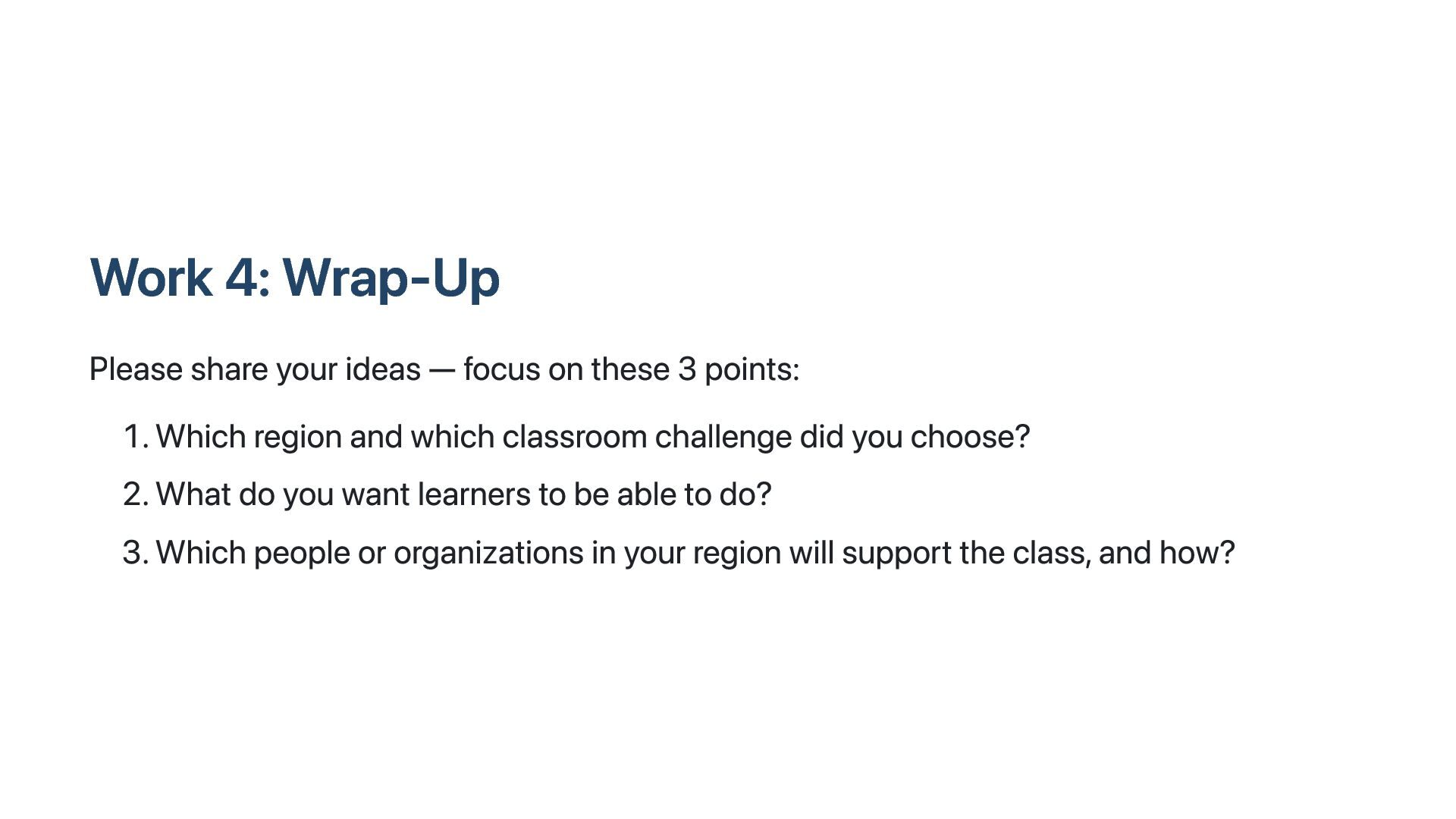 Work 4: Wrap-Up

Please share your ideas — focus on these 3 points:

1. Which region and which classroom challenge did you choose?
2. What do you want learners to be able to do?
3. Which people or organizations in your region will support the class, and how?